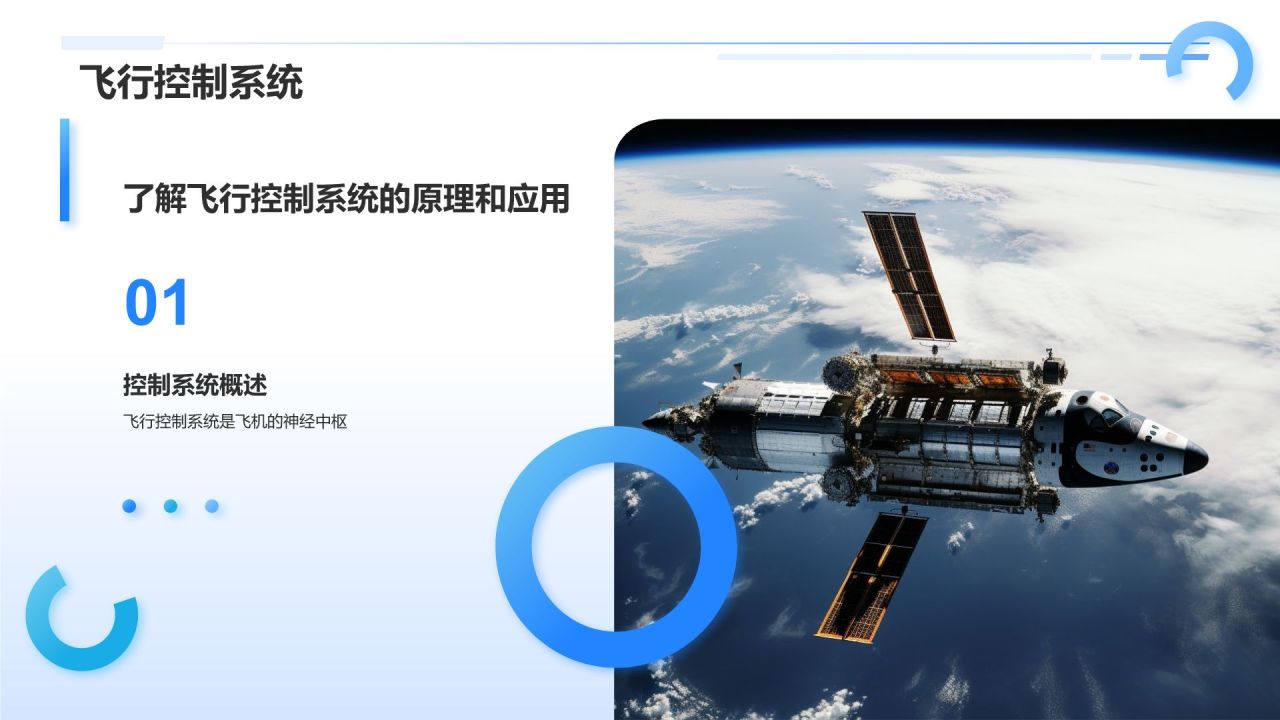 飞行控制系统

了解飞行控制系统的原理和应用

01

控制系统概述

飞行控制系统是飞机的神经中枢